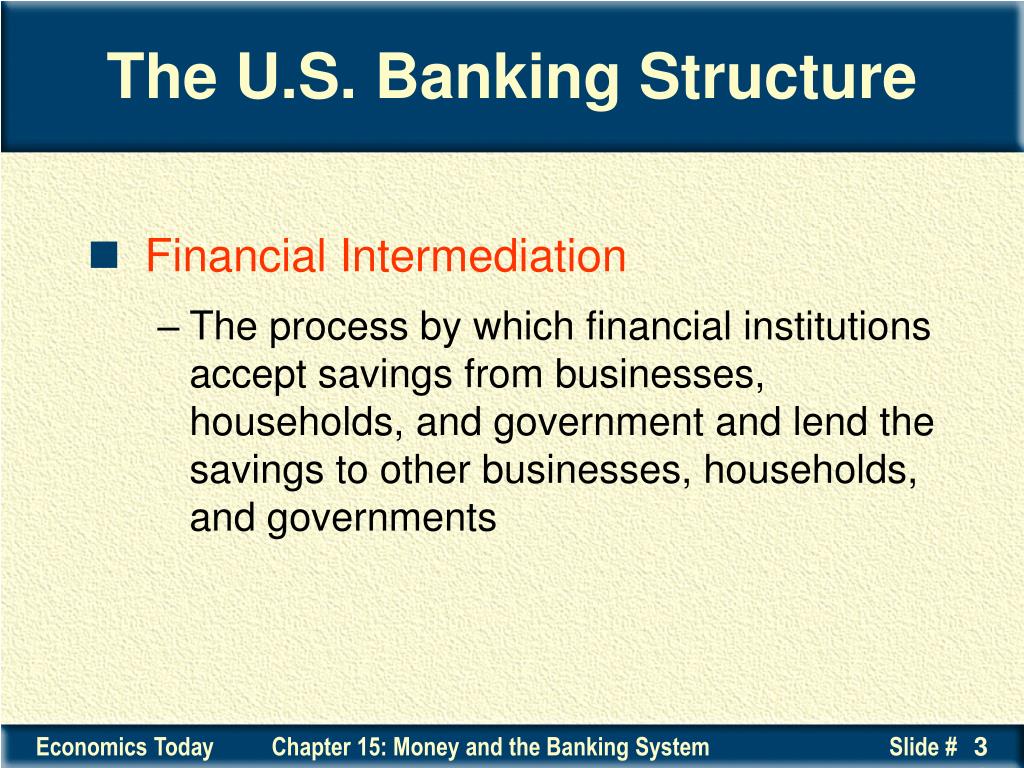 The U.S. Banking Structure

Financial Intermediation

– The process by which financial institutions accept savings from businesses, households, and government and lend the savings to other businesses, households, and governments

Economics Today Chapter 15: Money and the Banking System Slide # 3